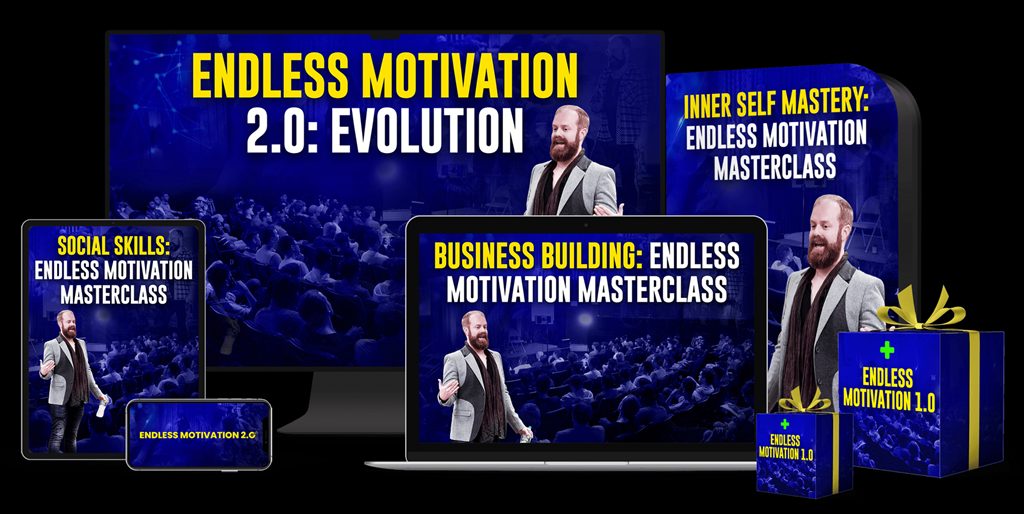 ENDLESS MOTIVATION
2.0: EVOLUTION

INNER SELF MASTERY:
ENDLESS MOTIVATION
MASTERCLASS

SOCIAL SKILLS:
ENDLESS MOTIVATION
MASTERCLASS

BUSINESS BUILDING: ENDLESS
MOTIVATION MASTERCLASS

ENDLESS MOTIVATION 2.0

+
ENDLESS
MOTIVATION 1.0

+
ENDLESS
MOTIVATION 1.0